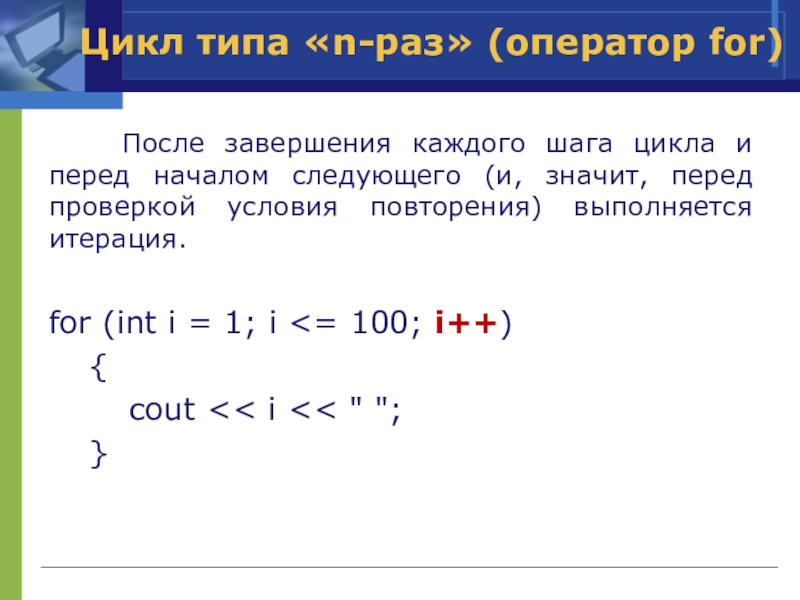 Цикл типа «n-раз» (оператор for)

После завершения каждого шага цикла и перед началом следующего (и, значит, перед проверкой условия повторения) выполняется итерация.

for (int i = 1; i <= 100; i++)
{
cout << i << " ";
}